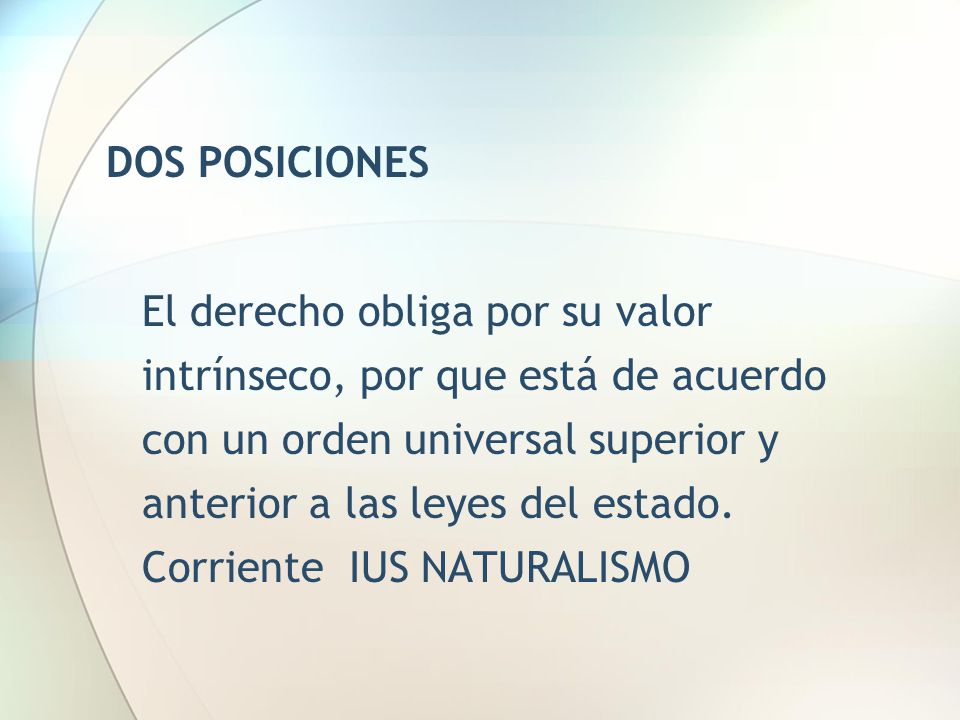 DOS POSICIONES

El derecho obliga por su valor intrínseco, por que está de acuerdo con un orden universal superior y anterior a las leyes del estado. Corriente  IUS NATURALISMO